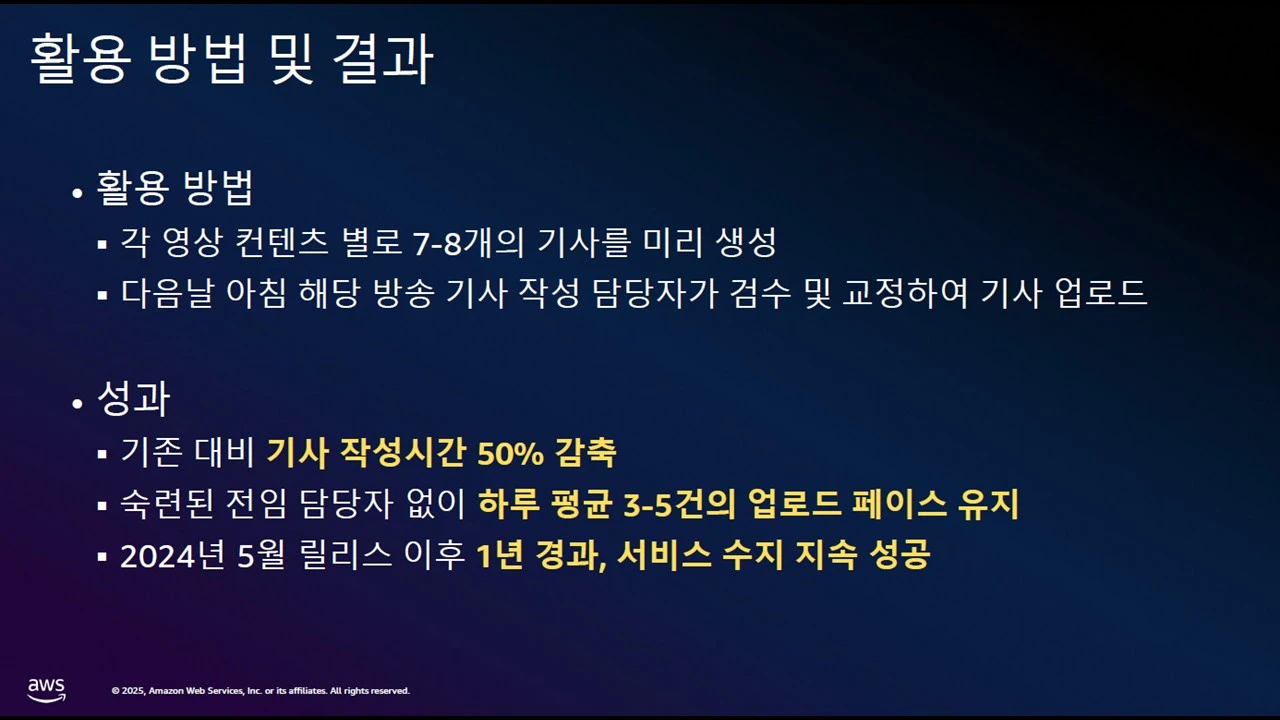 활용 방법 및 결과

• 활용 방법
▪ 각 영상 컨텐츠 별로 7-8개의 기사를 미리 생성
▪ 다음날 아침 해당 방송 기사 작성 담당자가 검수 및 교정하여 기사 업로드

• 성과
▪ 기존 대비 기사 작성시간 50% 감축
▪ 숙련된 전임 담당자 없이 하루 평균 3-5건의 업로드 페이스 유지
▪ 2024년 5월 릴리스 이후 1년 경과, 서비스 수지 지속 성공

aws

© 2025, Amazon Web Services, Inc. or its affiliates. All rights reserved.